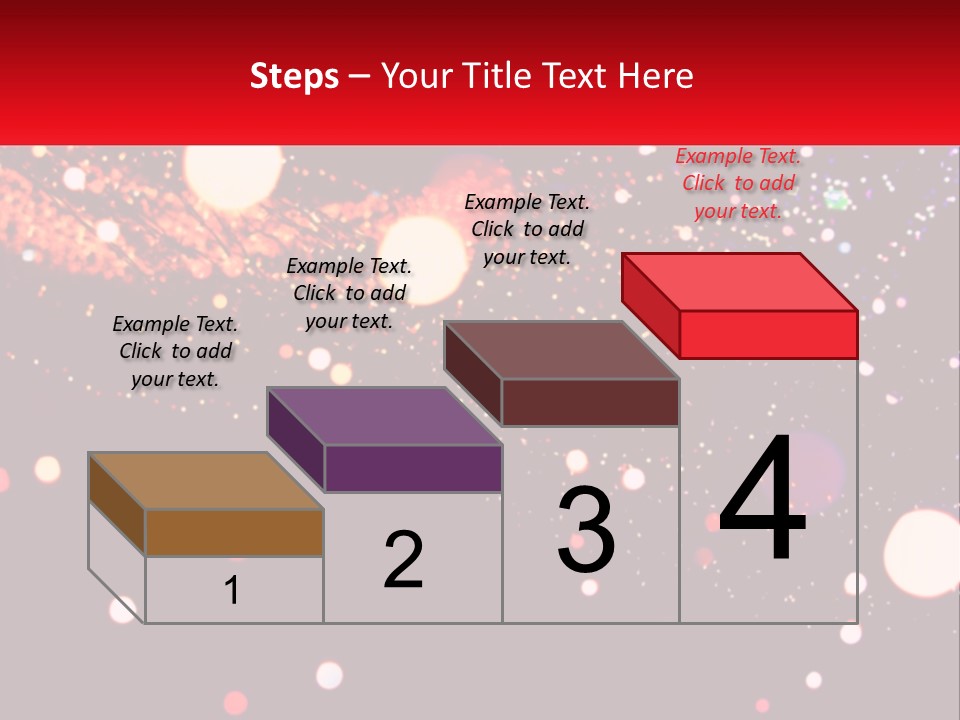 Steps – Your Title Text Here

Example Text. Click to add your text.

Example Text. Click to add your text.

Example Text. Click to add your text.

Example Text. Click to add your text.

1

2

3

4